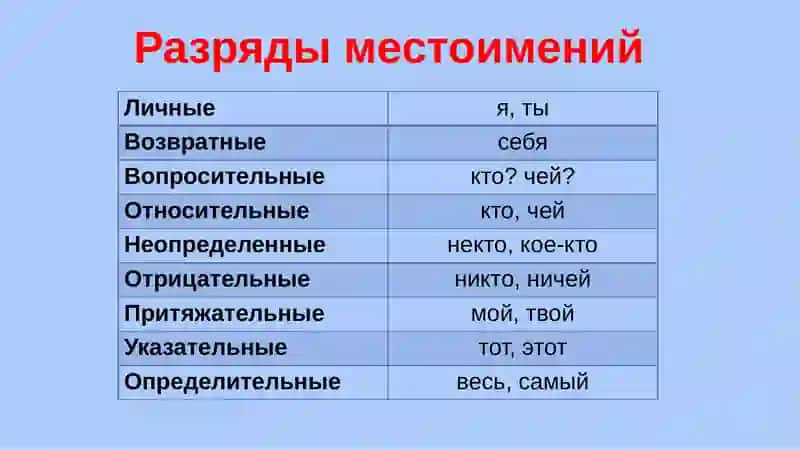 Разряды местоимений

| Личные | я, ты |
|---|---|
| Возвратные | себя |
| Вопросительные | кто? чей? |
| Относительные | кто, чей |
| Неопределенные | некто, кое-кто |
| Отрицательные | никто, ничей |
| Притяжательные | мой, твой |
| Указательные | тот, этот |
| Определительные | весь, самый |